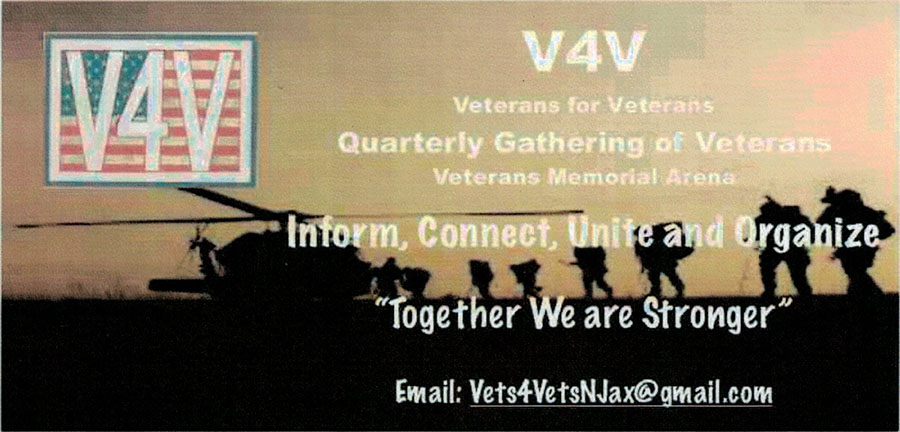 V4V

V4V

Veterans for Veterans

Quarterly Gathering of Veterans

Veterans Memorial Arena

Inform, Connect, Unite and Organize

"Together We are Stronger"

Email: Vets4VetsNJax@gmail.com